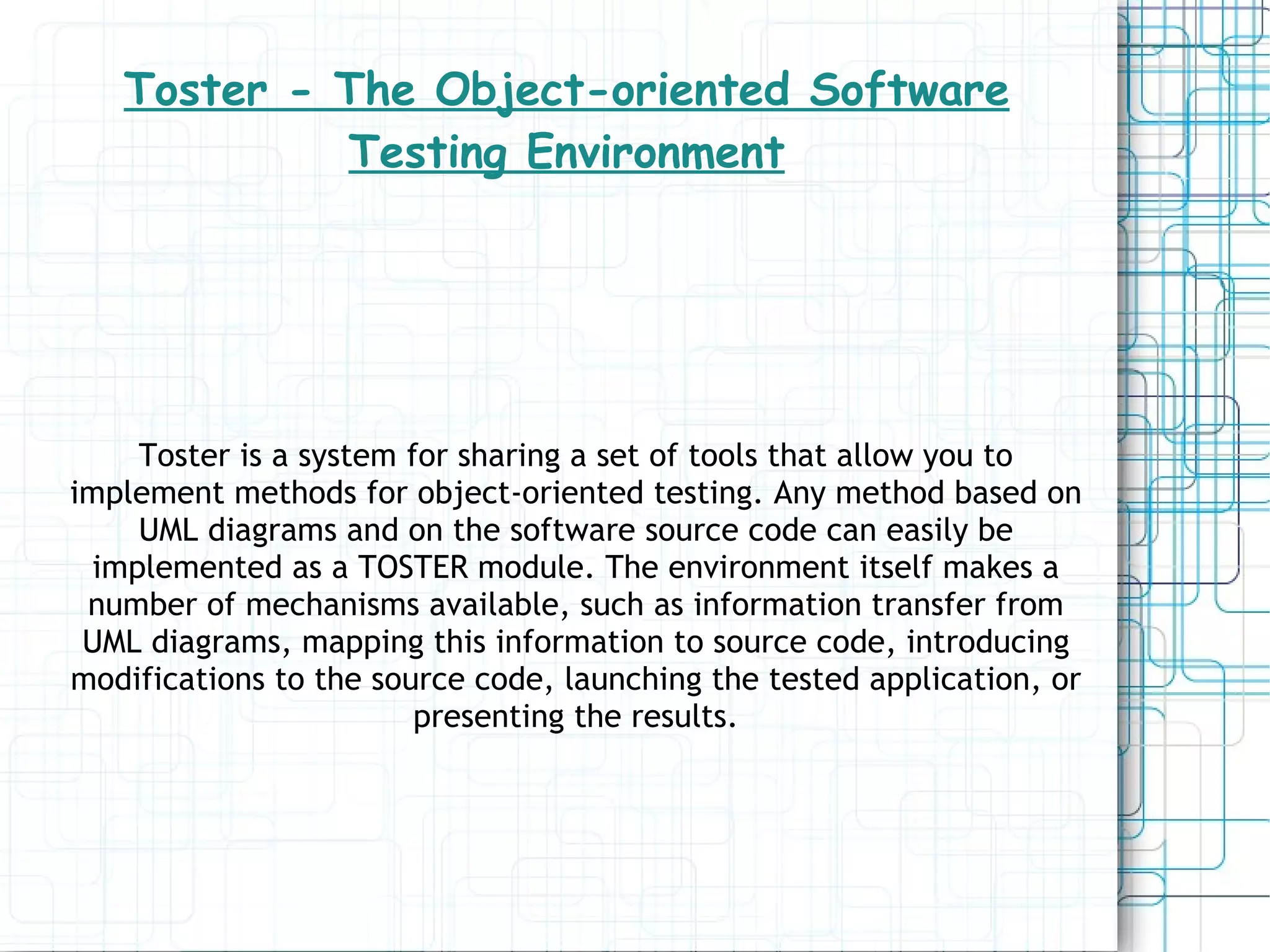 Toster - The Object-oriented Software Testing Environment

Toster is a system for sharing a set of tools that allow you to implement methods for object-oriented testing. Any method based on UML diagrams and on the software source code can easily be implemented as a TOSTER module. The environment itself makes a number of mechanisms available, such as information transfer from UML diagrams, mapping this information to source code, introducing modifications to the source code, launching the tested application, or presenting the results.